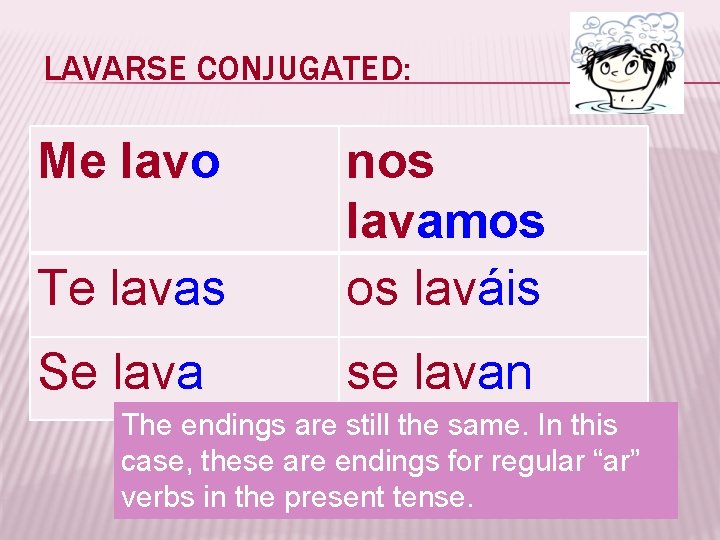 LAVARSE CONJUGATED:

| Me lavo | nos lavamos |
|---|---|
| Te lavas | os laváis |
| Se lava | se lavan |

The endings are still the same. In this case, these are endings for regular “ar” verbs in the present tense.